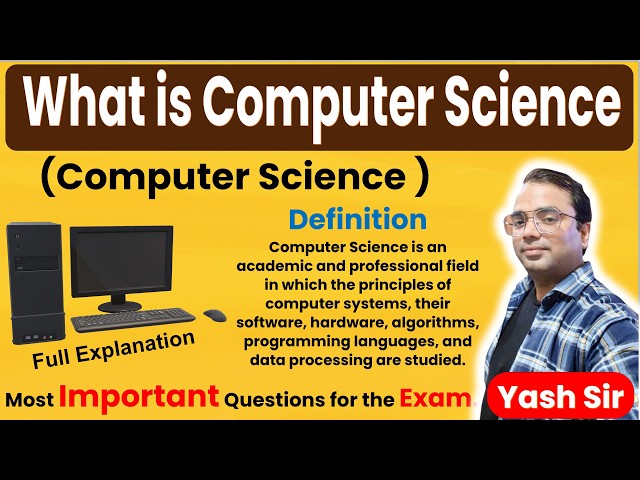 What is Computer Science

(Computer Science )

Definition

Computer Science is an academic and professional field in which the principles of computer systems, their software, hardware, algorithms, programming languages, and data processing are studied.

Full Explanation

Most Important Questions for the Exam.

Yash Sir